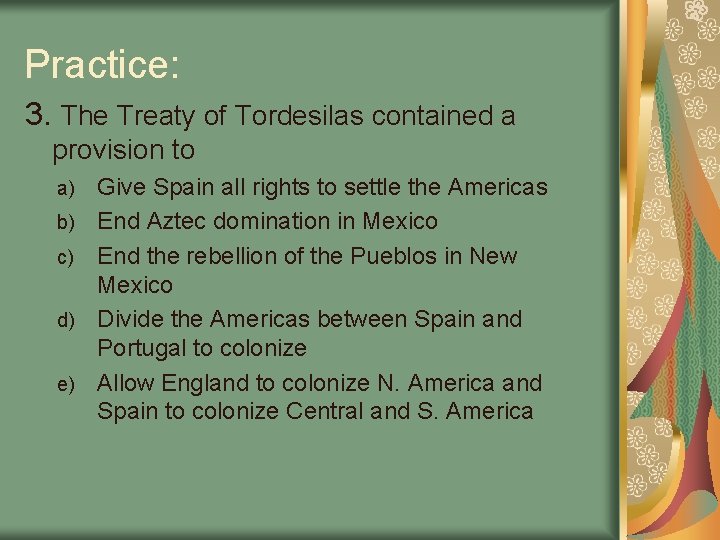 Practice:

3. The Treaty of Tordesilas contained a provision to

a) Give Spain all rights to settle the Americas
b) End Aztec domination in Mexico
c) End the rebellion of the Pueblos in New Mexico
d) Divide the Americas between Spain and Portugal to colonize
e) Allow England to colonize N. America and Spain to colonize Central and S. America